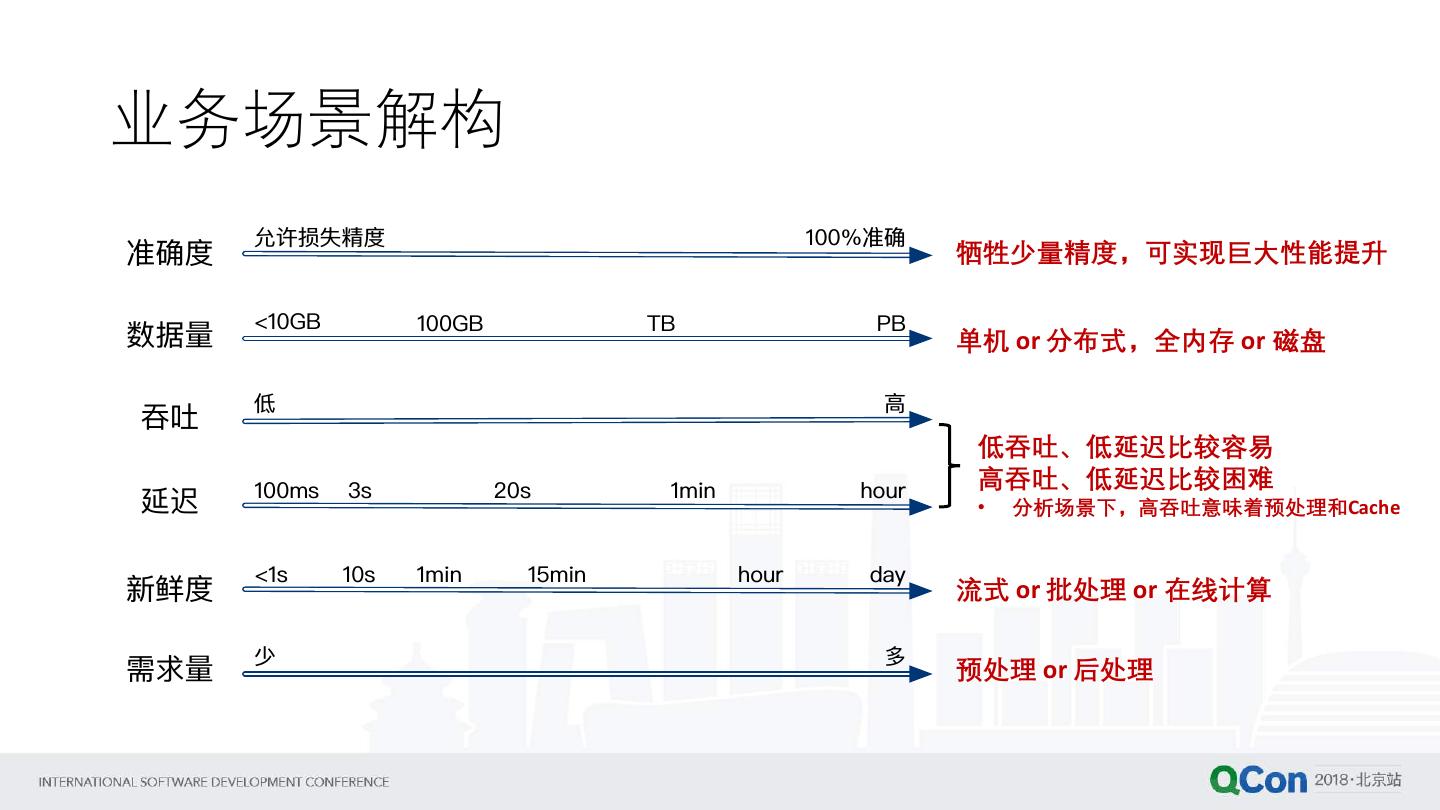 业务场景解构

准确度 允许损失精度 100%准确 牺牲少量精度，可实现巨大性能提升

数据量 <10GB 100GB TB PB 单机 or 分布式，全内存 or 磁盘

吞吐 低 高

延迟 100ms 3s 20s 1min hour

低吞吐、低延迟比较容易
高吞吐、低延迟比较困难
• 分析场景下，高吞吐意味着预处理和Cache

新鲜度 <1s 10s 1min 15min hour day 流式 or 批处理 or 在线计算

需求量 少 多 预处理 or 后处理

INTERNATIONAL SOFTWARE DEVELOPMENT CONFERENCE

QCon 2018·北京站